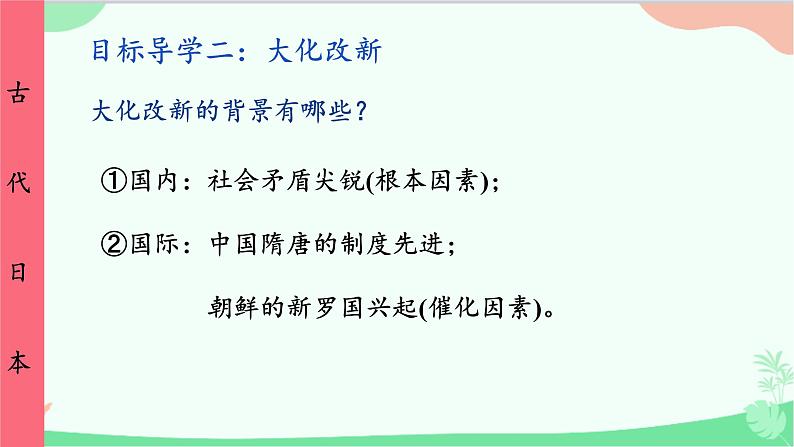 古代日本

目标导学二：大化改新

大化改新的背景有哪些？

①国内：社会矛盾尖锐(根本因素)；

②国际：中国隋唐的制度先进；

朝鲜的新罗国兴起(催化因素)。